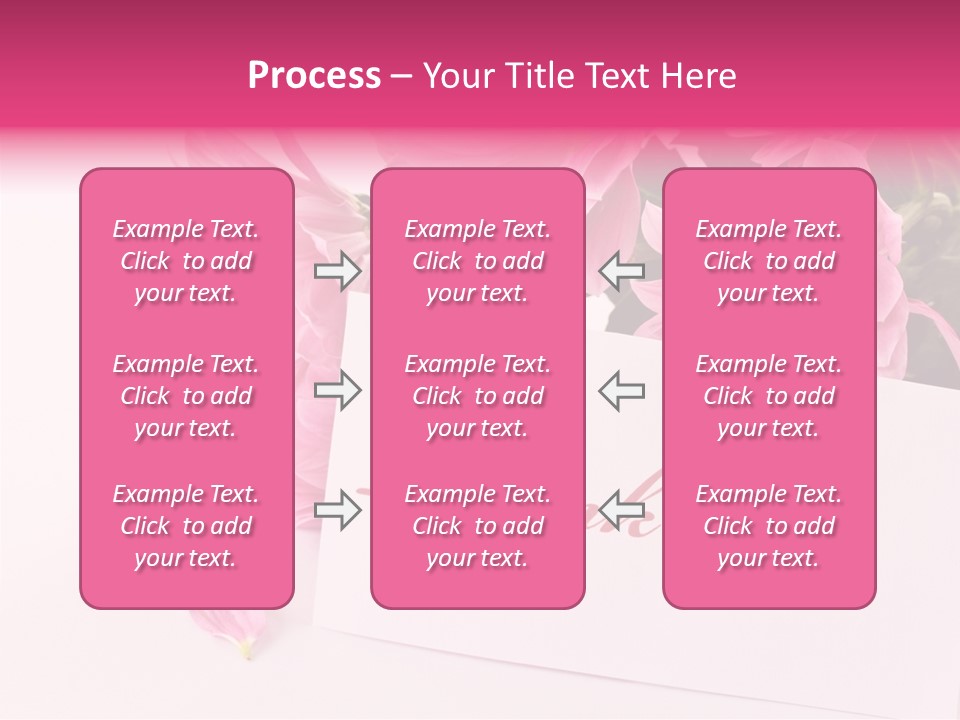 Process – Your Title Text Here

Example Text. Click to add your text.

Example Text. Click to add your text.

Example Text. Click to add your text.

Example Text. Click to add your text.

Example Text. Click to add your text.

Example Text. Click to add your text.

Example Text. Click to add your text.

Example Text. Click to add your text.

Example Text. Click to add your text.